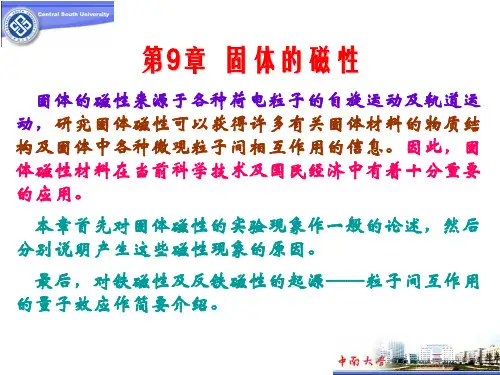 Central South University

第9章 固体的磁性

固体的磁性来源于各种荷电粒子的自旋运动及轨道运动，研究固体磁性可以获得许多有关固体材料的物质结构及固体中各种微观粒子间相互作用的信息。因此，固体磁性材料在当前科学技术及国民经济中有着十分重要的应用。

本章首先对固体磁性的实验现象作一般的论述，然后分别说明产生这些磁性现象的原因。

最后，对铁磁性及反铁磁性的起源——粒子间互作用的量子效应作简要介绍。

中南大学